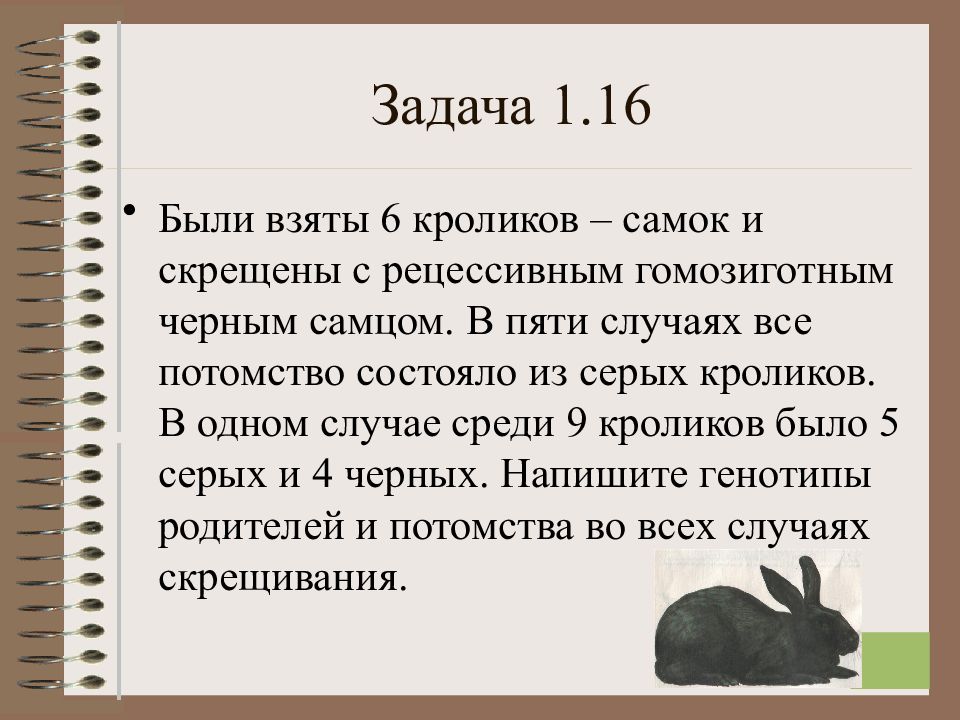 Задача 1.16

• Были взяты 6 кроликов – самок и скрещены с рецессивным гомозиготным черным самцом. В пяти случаях все потомство состояло из серых кроликов. В одном случае среди 9 кроликов было 5 серых и 4 черных. Напишите генотипы родителей и потомства во всех случаях скрещивания.